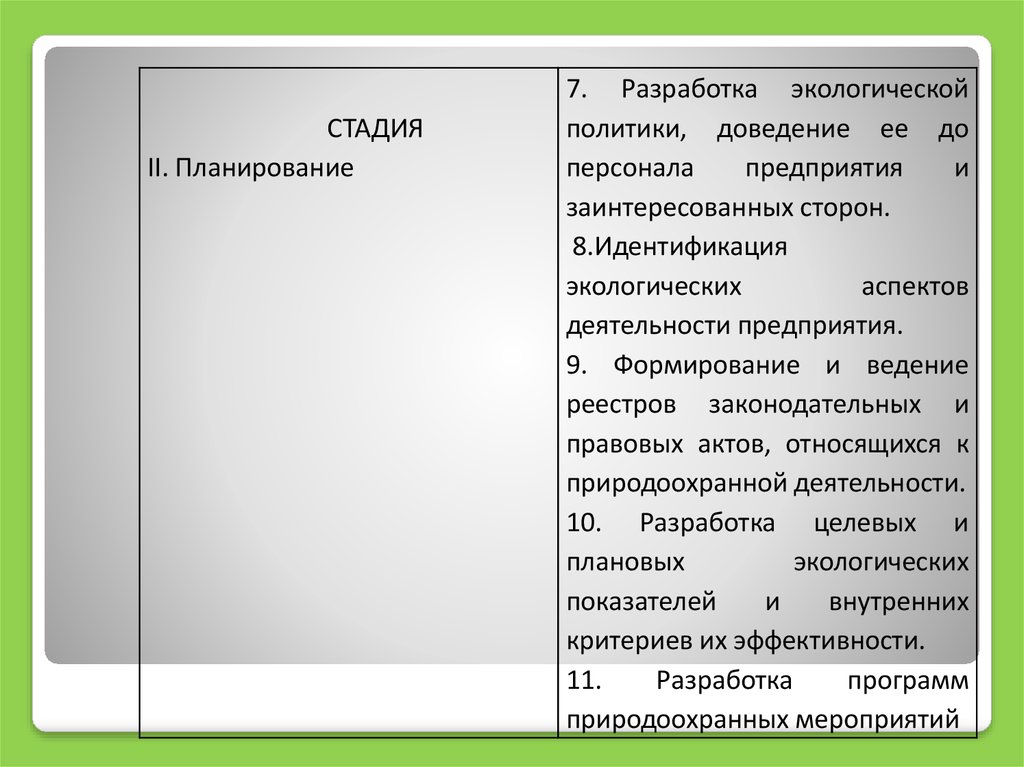 | СТАДИЯ II. Планирование | 7. Разработка экологической политики, доведение ее до персонала предприятия и заинтересованных сторон. 8.Идентификация экологических аспектов деятельности предприятия. 9. Формирование и ведение реестров законодательных и правовых актов, относящихся к природоохранной деятельности. 10. Разработка целевых и плановых экологических показателей и внутренних критериев их эффективности. 11. Разработка программ природоохранных мероприятий |
|---|---|